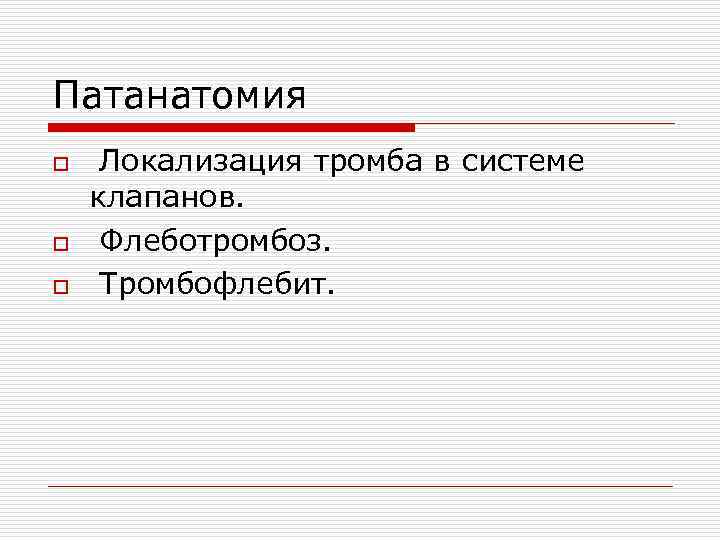 Патанатомия

Локализация тромба в системе клапанов.

Флеботромбоз.

Тромбофлебит.